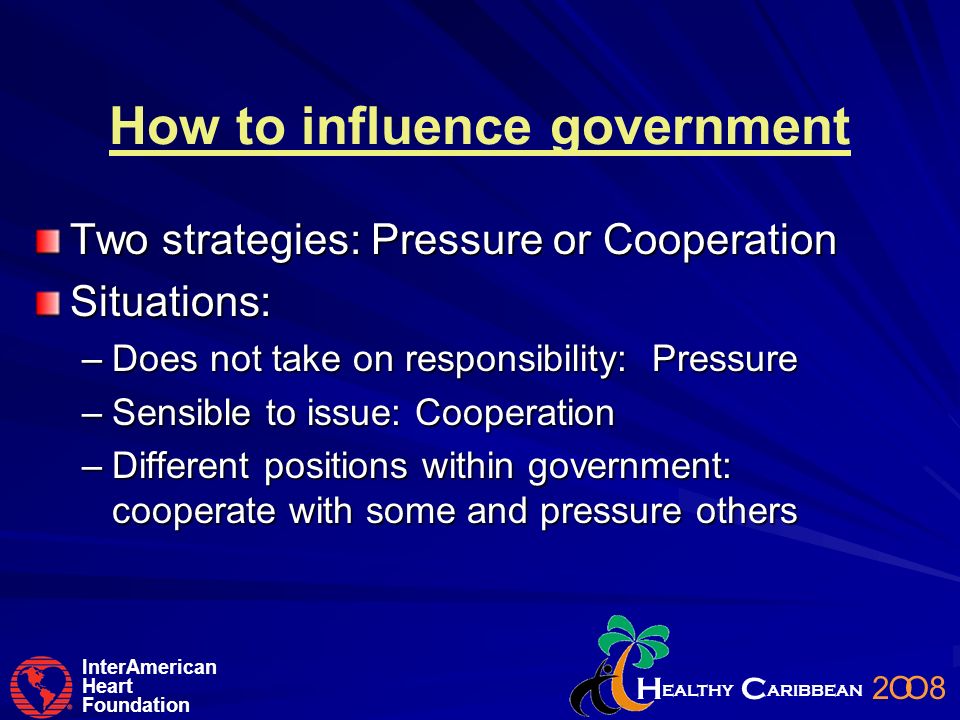 How to influence government

Two strategies: Pressure or Cooperation

Situations:

– Does not take on responsibility: Pressure

– Sensible to issue: Cooperation

– Different positions within government: cooperate with some and pressure others

InterAmerican Heart Foundation

HEALTHY CARIBBEAN 2008